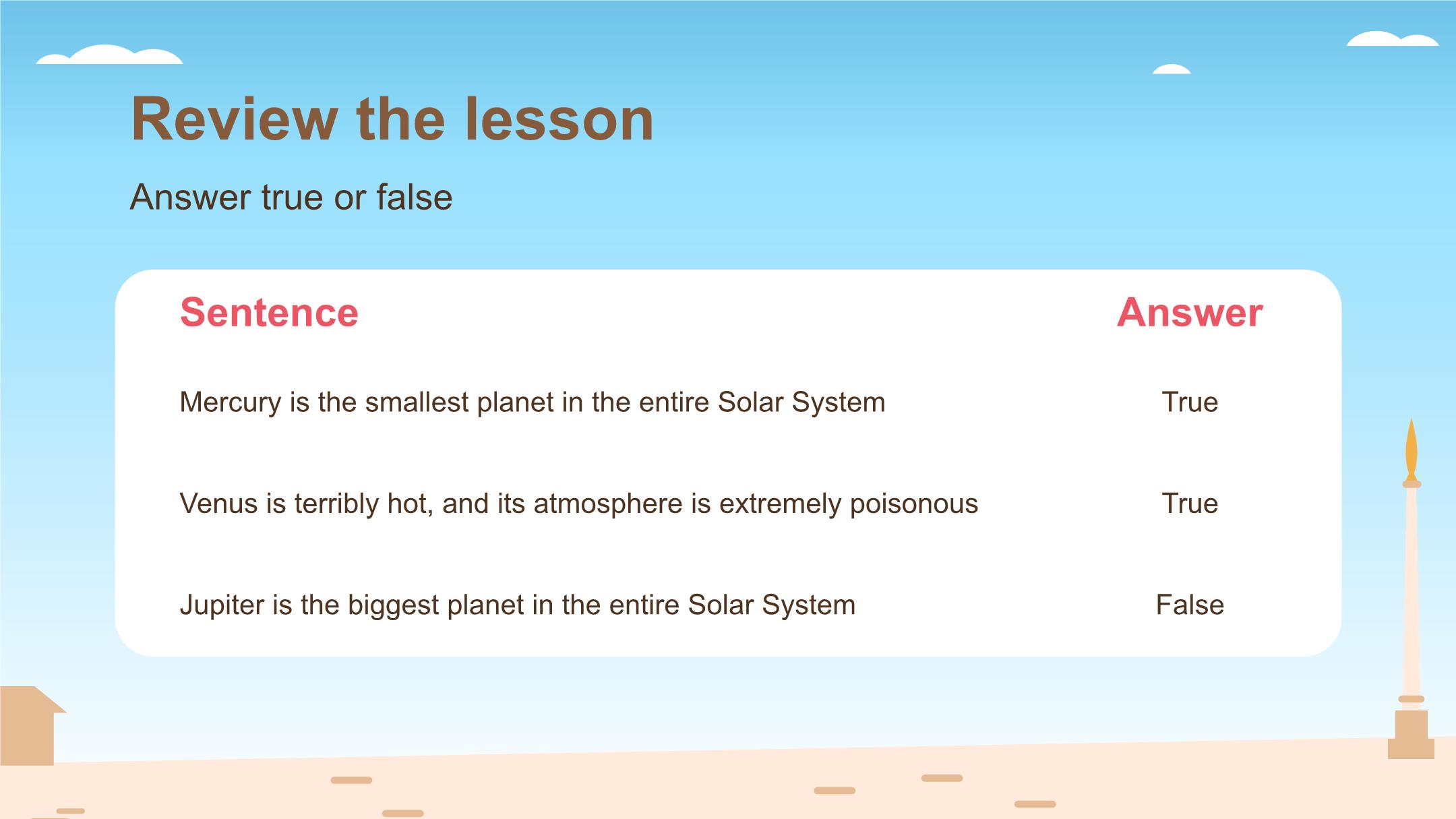 Review the lesson

Answer true or false

| Sentence | Answer |
|---|---|
| Mercury is the smallest planet in the entire Solar System | True |
| Venus is terribly hot, and its atmosphere is extremely poisonous | True |
| Jupiter is the biggest planet in the entire Solar System | False |